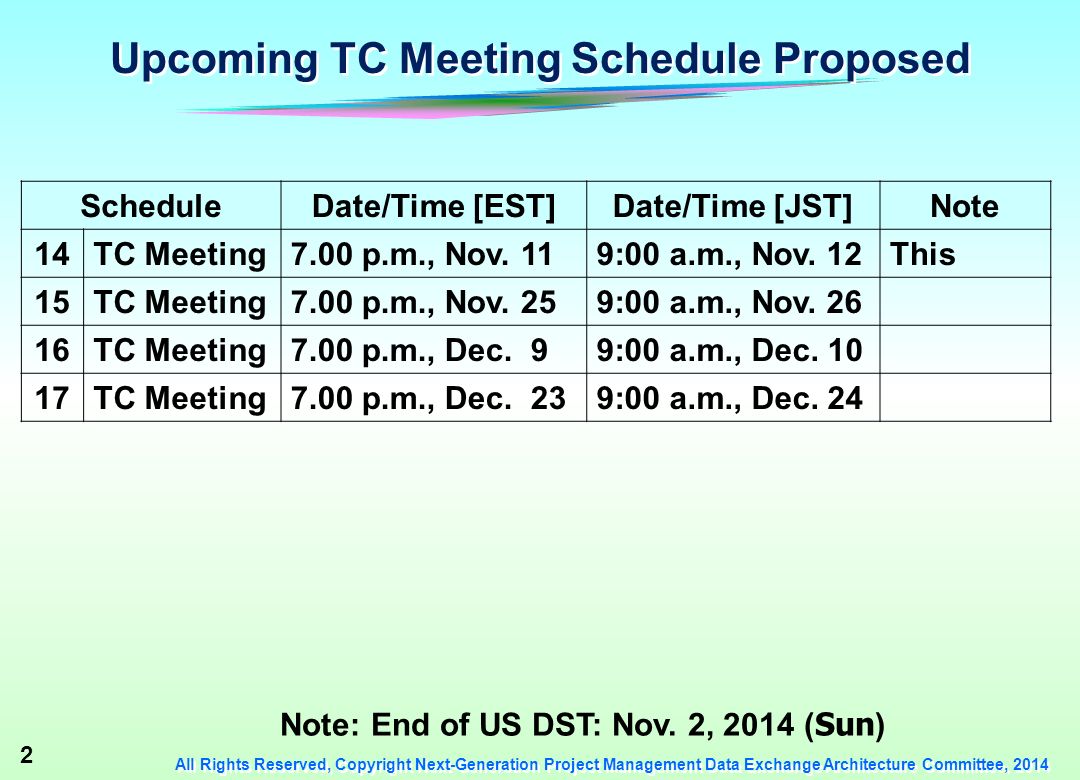 Upcoming TC Meeting Schedule Proposed

| Schedule | | Date/Time [EST] | Date/Time [JST] | Note |
|---|---|---|---|---|
| 14 | TC Meeting | 7.00 p.m., Nov. 11 | 9:00 a.m., Nov. 12 | This |
| 15 | TC Meeting | 7.00 p.m., Nov. 25 | 9:00 a.m., Nov. 26 | |
| 16 | TC Meeting | 7.00 p.m., Dec. 9 | 9:00 a.m., Dec. 10 | |
| 17 | TC Meeting | 7.00 p.m., Dec. 23 | 9:00 a.m., Dec. 24 | |

Note: End of US DST: Nov. 2, 2014 (Sun)

2

All Rights Reserved, Copyright Next-Generation Project Management Data Exchange Architecture Committee, 2014